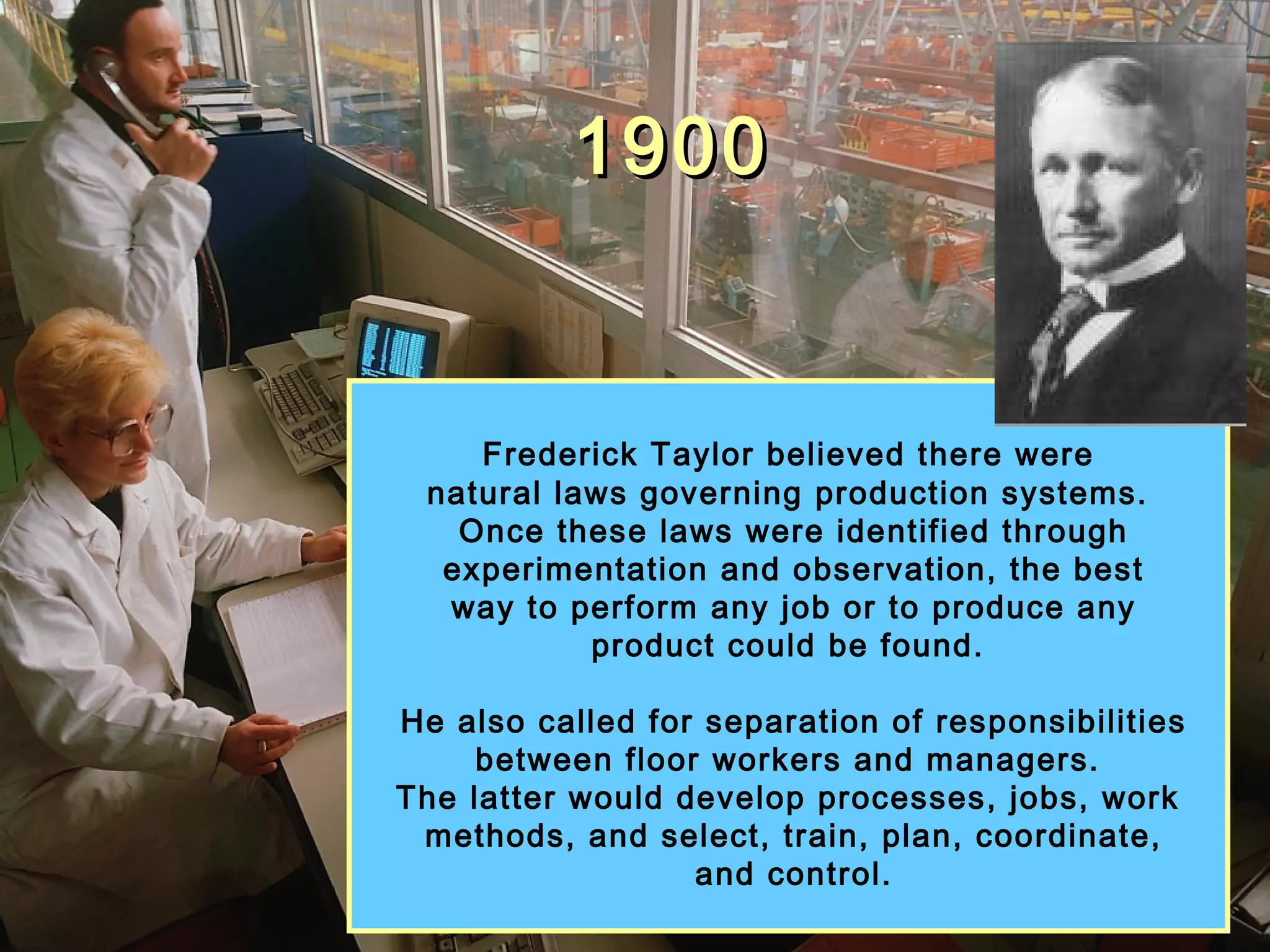 1900

Frederick Taylor believed there were natural laws governing production systems. Once these laws were identified through experimentation and observation, the best way to perform any job or to produce any product could be found.

He also called for separation of responsibilities between floor workers and managers. The latter would develop processes, jobs, work methods, and select, train, plan, coordinate, and control.